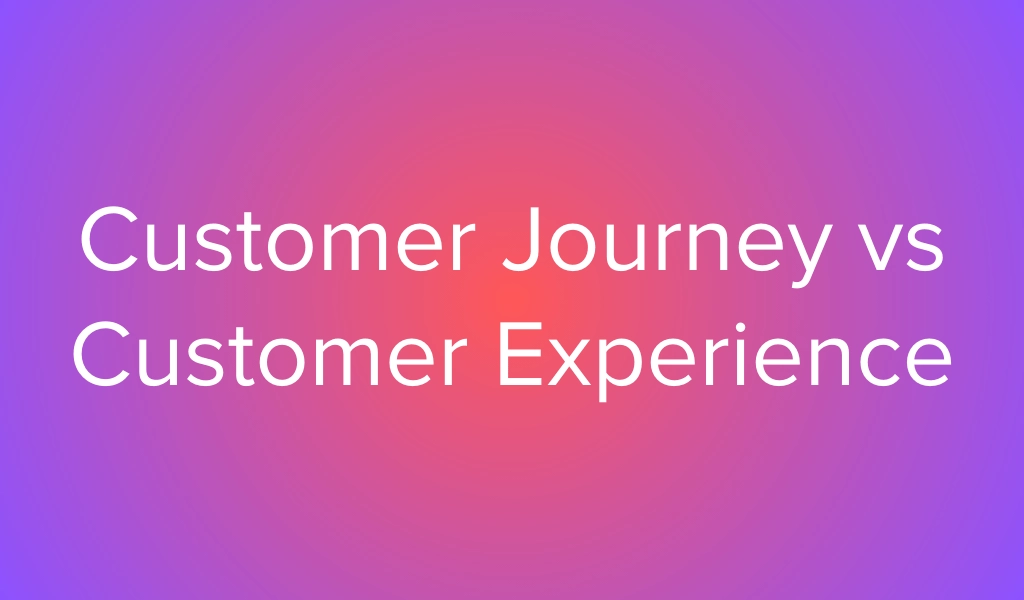 Customer Journey vs Customer Experience